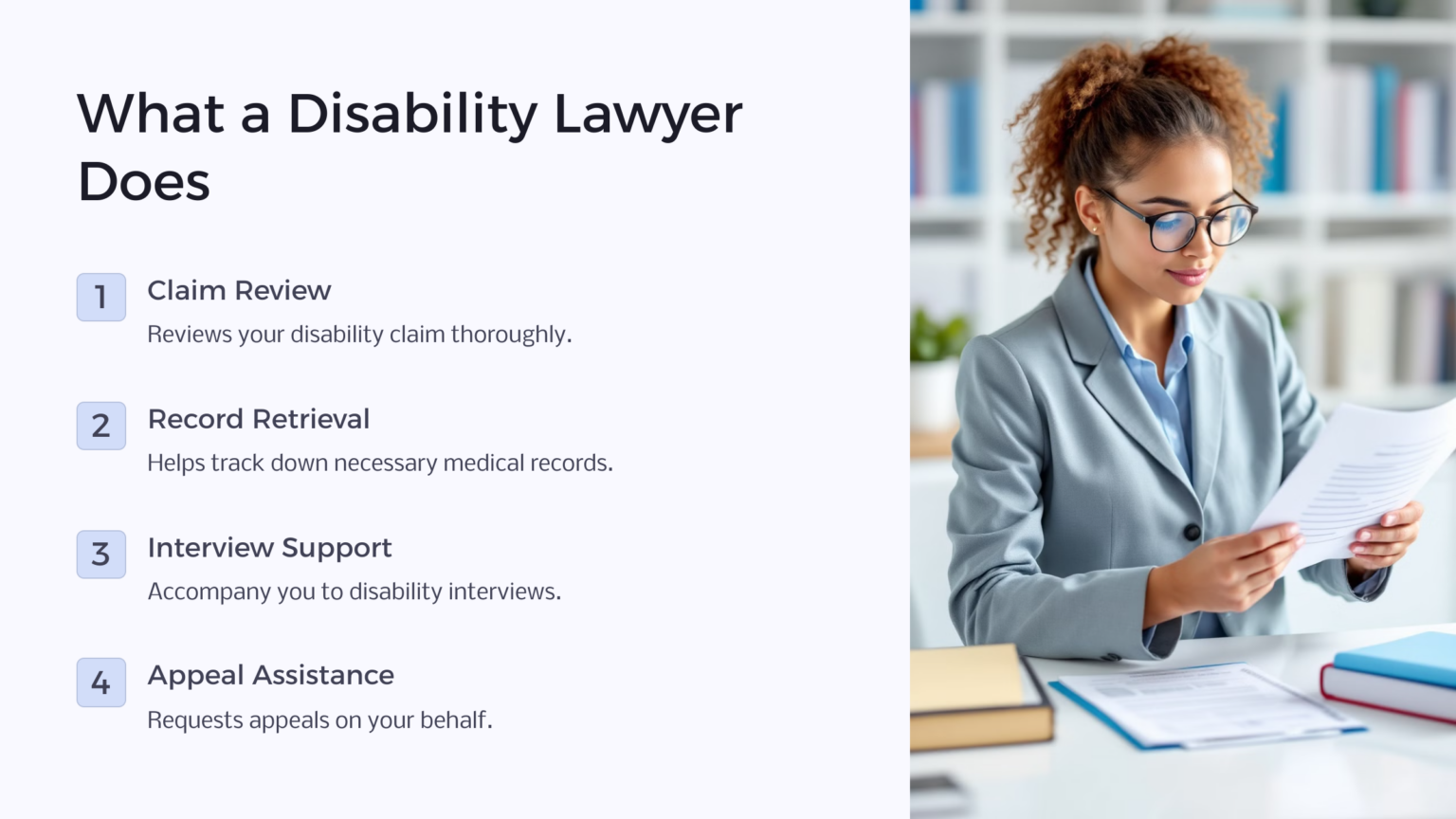 What a Disability Lawyer Does

1
Claim Review
Reviews your disability claim thoroughly.

2
Record Retrieval
Helps track down necessary medical records.

3
Interview Support
Accompany you to disability interviews.

4
Appeal Assistance
Requests appeals on your behalf.